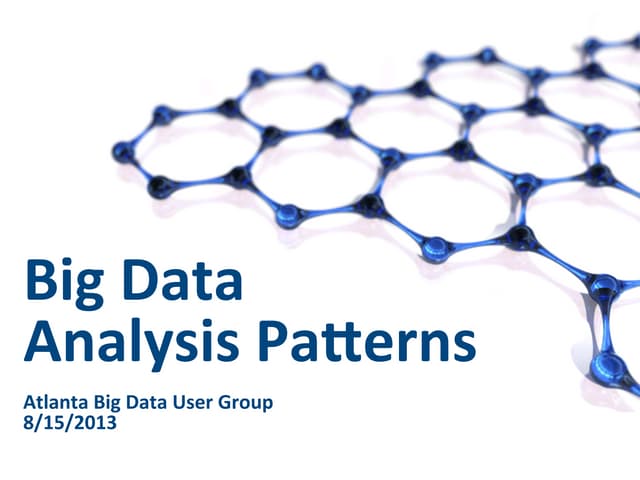 Big Data
Analysis Patterns

Atlanta Big Data User Group
8/15/2013